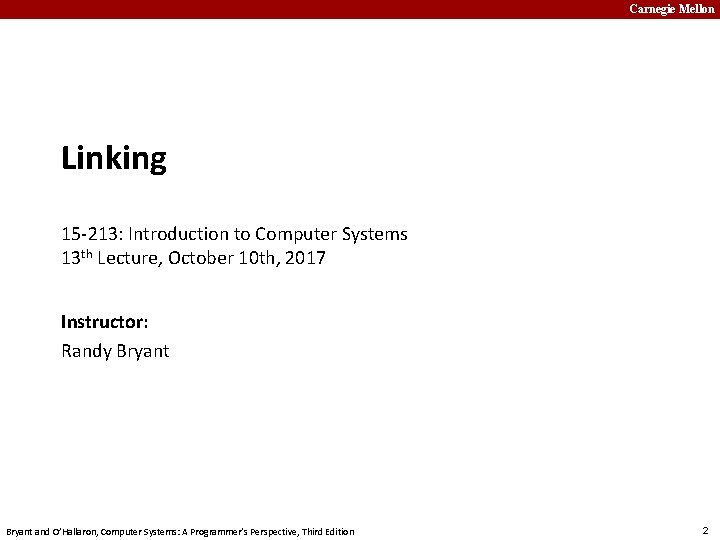 Carnegie Mellon

Linking

15-213: Introduction to Computer Systems
13$^{th}$ Lecture, October 10th, 2017

Instructor:
Randy Bryant

Bryant and O'Hallaron, Computer Systems: A Programmer's Perspective, Third Edition

2